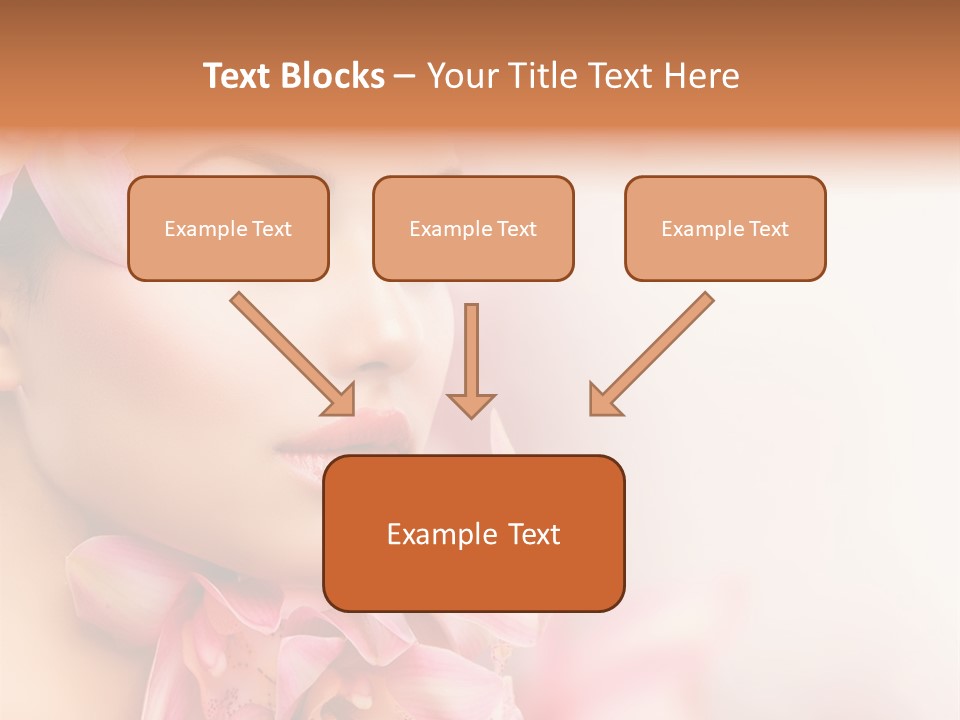 Text Blocks – Your Title Text Here

Example Text

Example Text

Example Text

Example Text